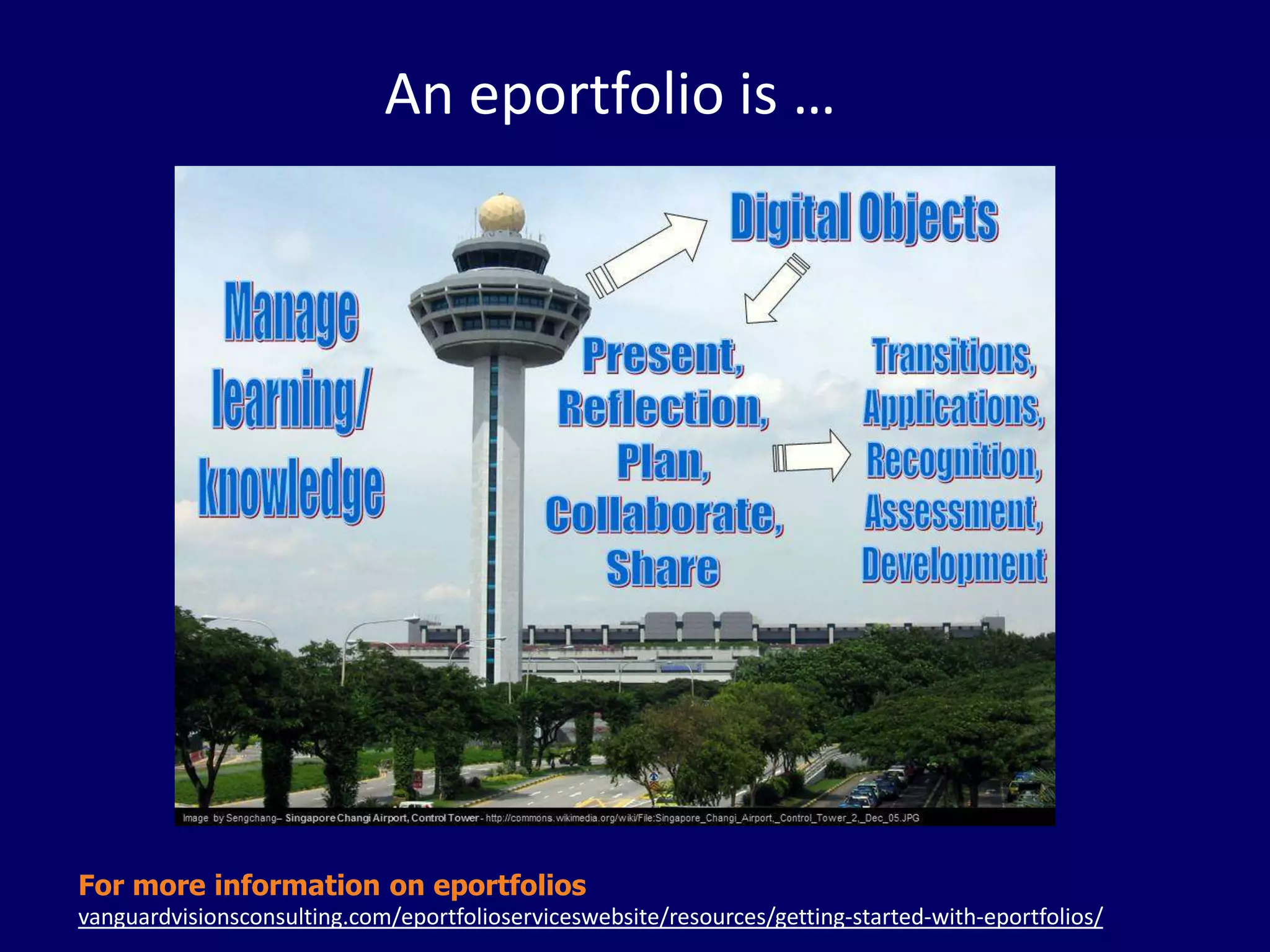 An eportfolio is …

Manage learning/ knowledge

Digital Objects

Present, Reflection, Plan, Collaborate, Share

Transitions, Applications, Recognition, Assessment, Development

Image by Sengchang– Singapore Changi Airport, Control Tower - http://commons.wikimedia.org/wiki/File:Singapore_Changi_Airport,_Control_Tower_2,_Dec_05.JPG

For more information on eportfolios
vanguardvisionsconsulting.com/eportfolioserviceswebsite/resources/getting-started-with-eportfolios/